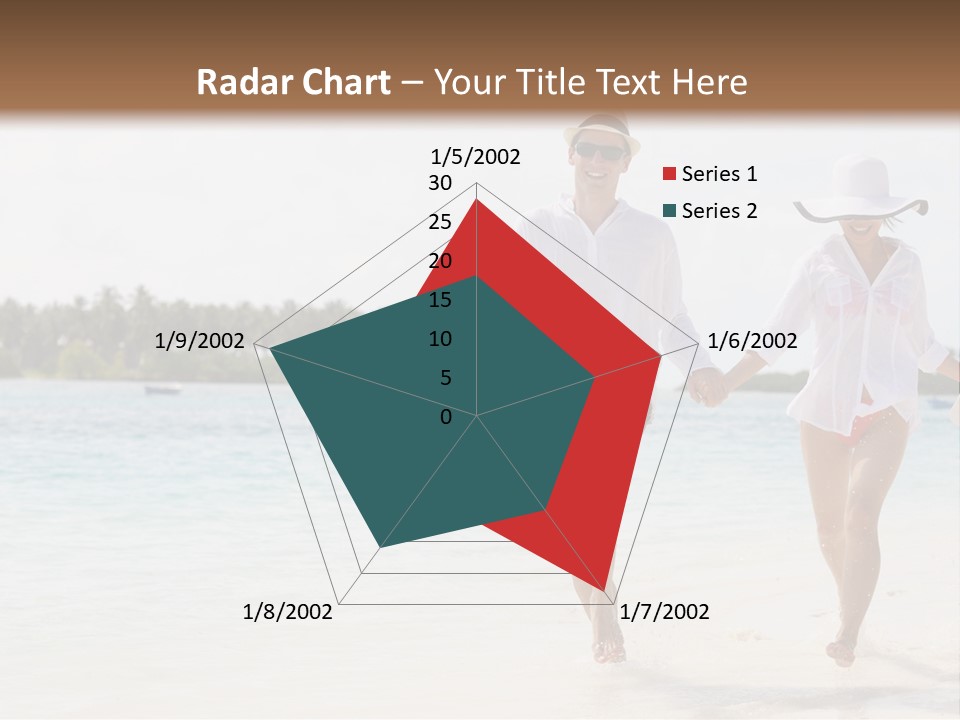 Radar Chart – Your Title Text Here

1/5/2002
30
25
20
15
10
5
0
1/6/2002
1/7/2002
1/8/2002
1/9/2002

Series 1
Series 2